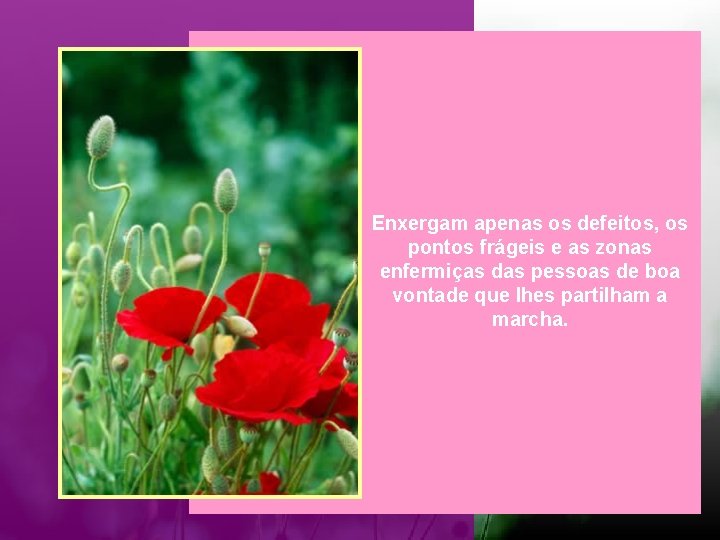 Enxergam apenas os defeitos, os pontos frágeis e as zonas enfermiças das pessoas de boa vontade que lhes partilham a marcha.